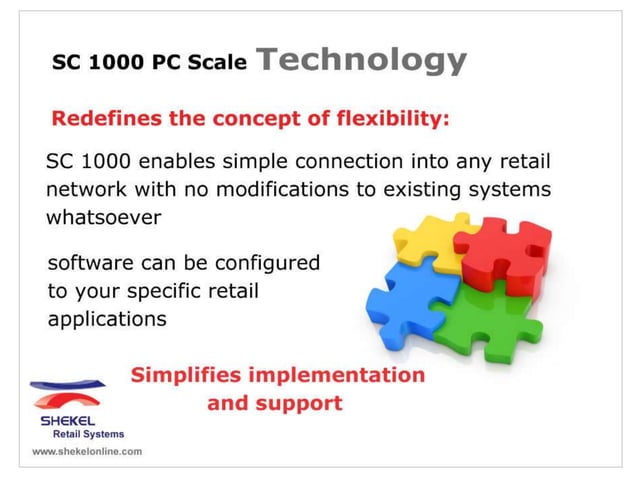 SC 1000 PC Scale Technology

Redefines the concept of flexibility:

SC 1000 enables simple connection into any retail network with no modifications to existing systems whatsoever

software can be configured to your specific retail applications

Simplifies implementation and support

SHEKEL
Retail Systems
www.shekelonline.com